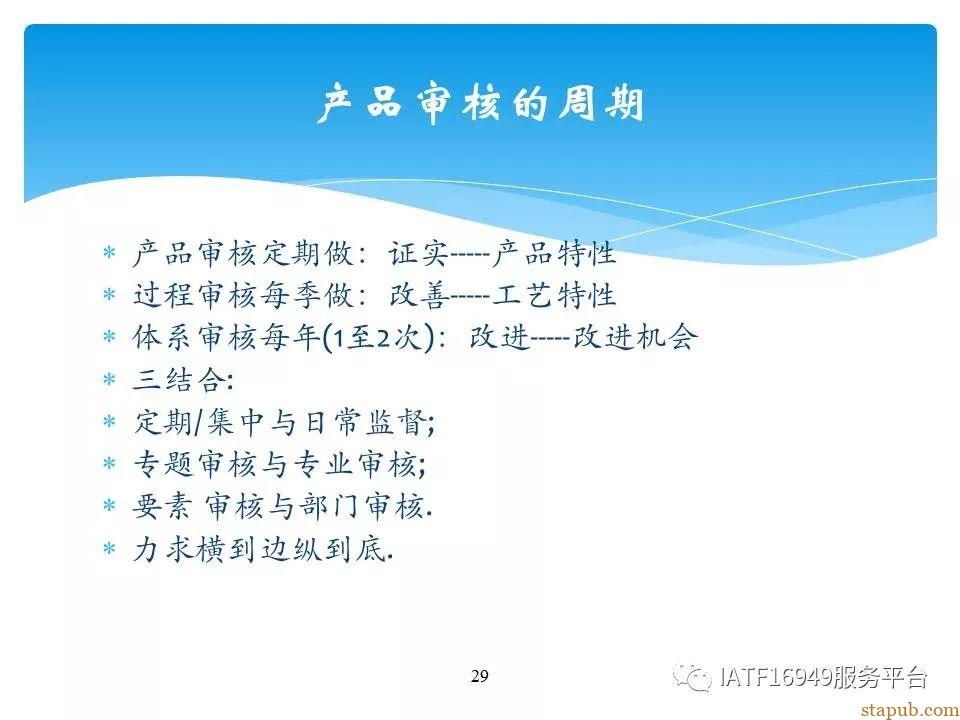 产品审核的周期

* 产品审核定期做：证实-----产品特性
* 过程审核每季做：改善-----工艺特性
* 体系审核每年(1至2次)：改进-----改进机会
* 三结合:
* 定期/集中与日常监督;
* 专题审核与专业审核;
* 要素 审核与部门审核.
* 力求横到边纵到底.

29

IATF16949服务平台

stapub.com